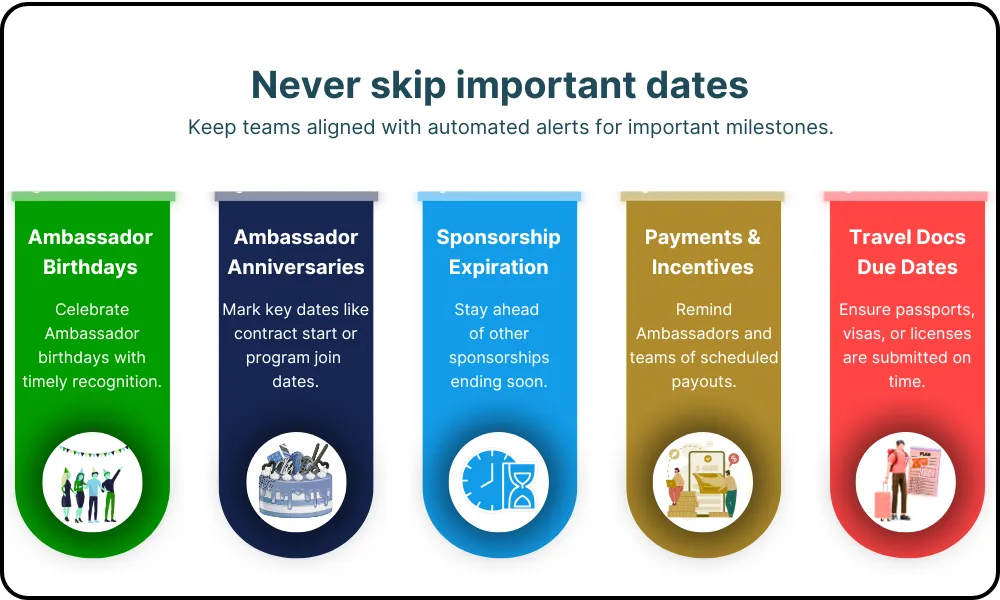 Never skip important dates

Keep teams aligned with automated alerts for important milestones.

Ambassador Birthdays

Celebrate Ambassador birthdays with timely recognition.

Ambassador Anniversaries

Mark key dates like contract start or program join dates.

Sponsorship Expiration

Stay ahead of other sponsorships ending soon.

Payments & Incentives

Remind Ambassadors and teams of scheduled payouts.

Travel Docs Due Dates

Ensure passports, visas, or licenses are submitted on time.